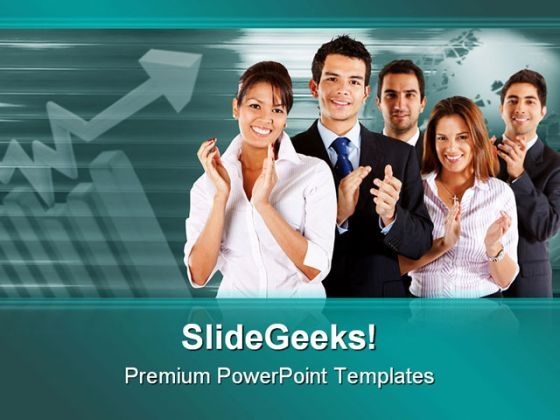 SlideGeeks!

Premium PowerPoint Templates